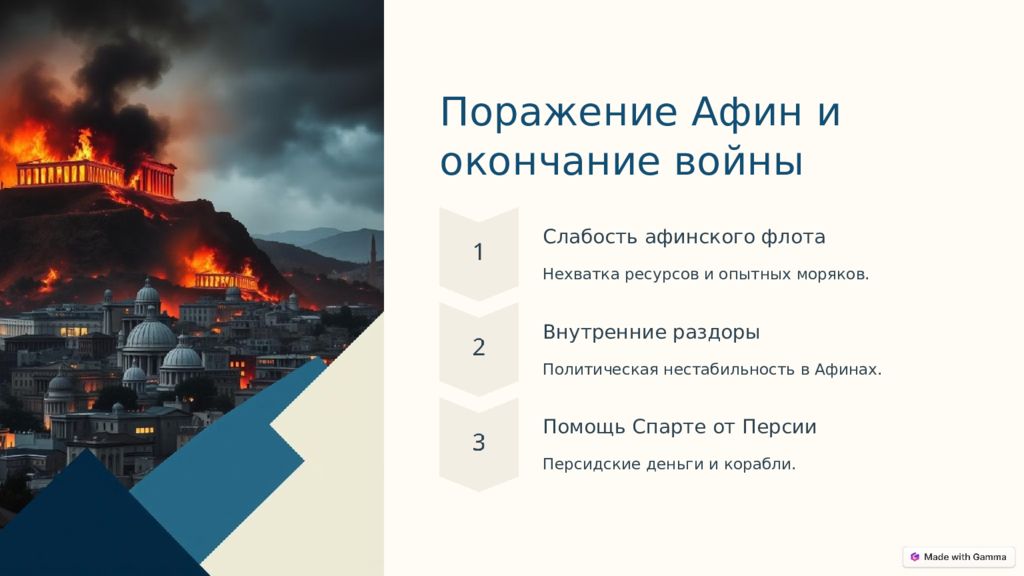 Поражение Афин и окончание войны

1

Слабость афинского флота

Нехватка ресурсов и опытных моряков.

2

Внутренние раздоры

Политическая нестабильность в Афинах.

3

Помощь Спарте от Персии

Персидские деньги и корабли.

Made with Gamma